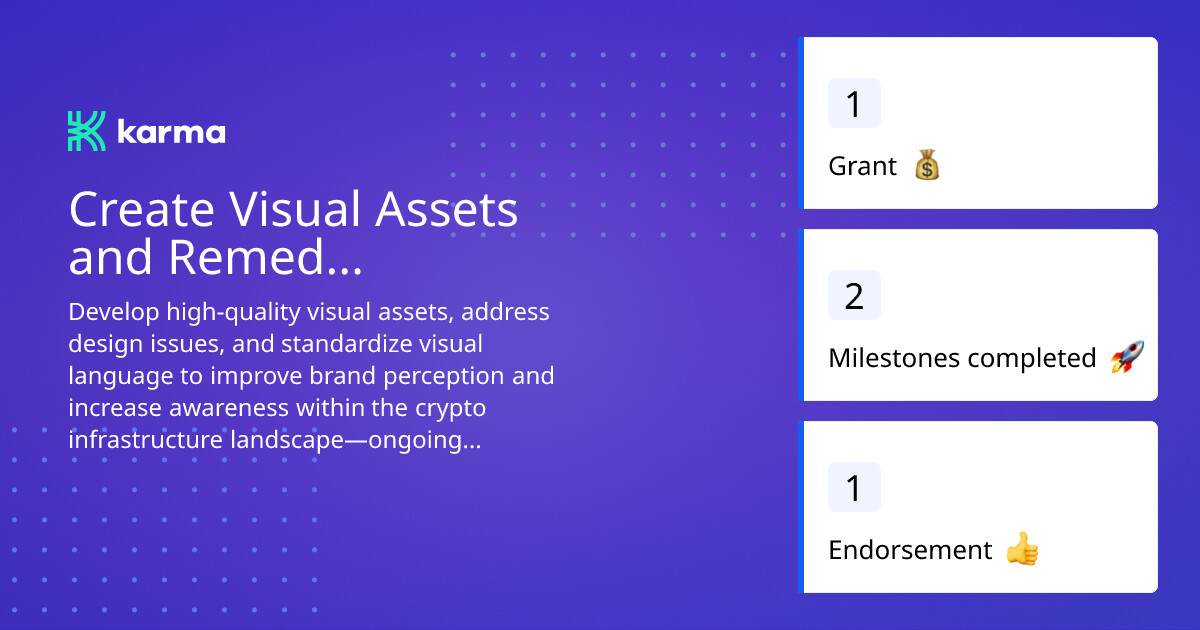 karma

Create Visual Assets and Remed...

Develop high-quality visual assets, address design issues, and standardize visual language to improve brand perception and increase awareness within the crypto infrastructure landscape—ongoing...

1

Grant 💰

2

Milestones completed 🚀

1

Endorsement 👍